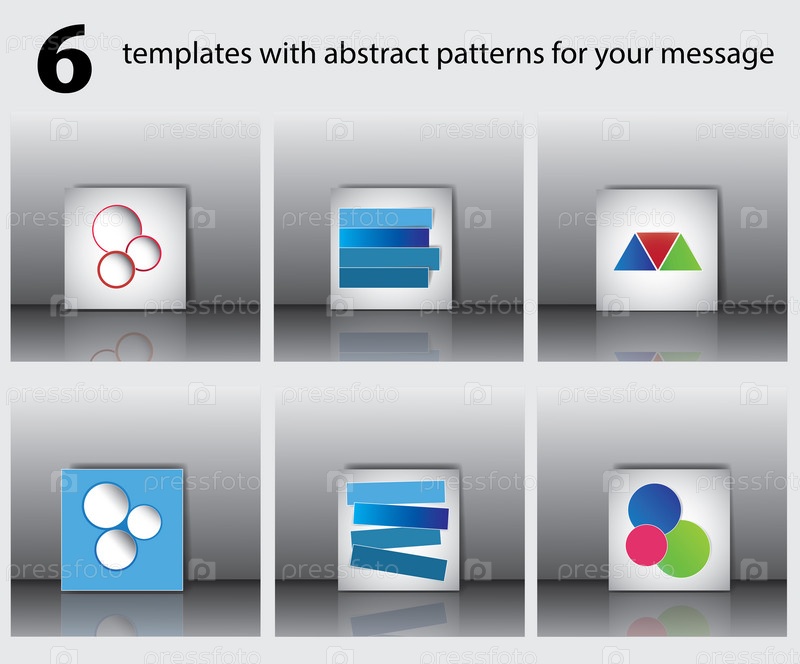 6 templates with abstract patterns for your message

pressfoto